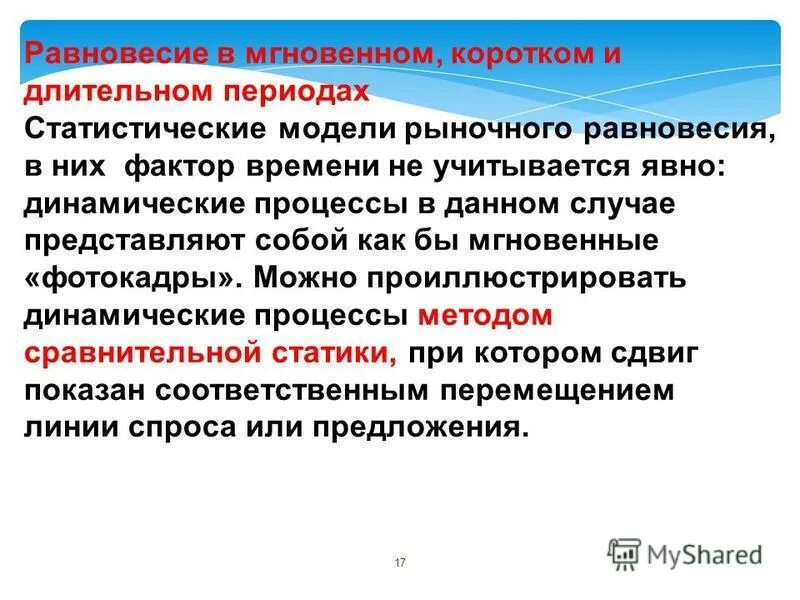 Равновесие в мгновенном, коротком и длительном периодах

Статистические модели рыночного равновесия, в них фактор времени не учитывается явно: динамические процессы в данном случае представляют собой как бы мгновенные «фотокадры». Можно проиллюстрировать динамические процессы методом сравнительной статики, при котором сдвиг показан соответственным перемещением линии спроса или предложения.

17

MyShared